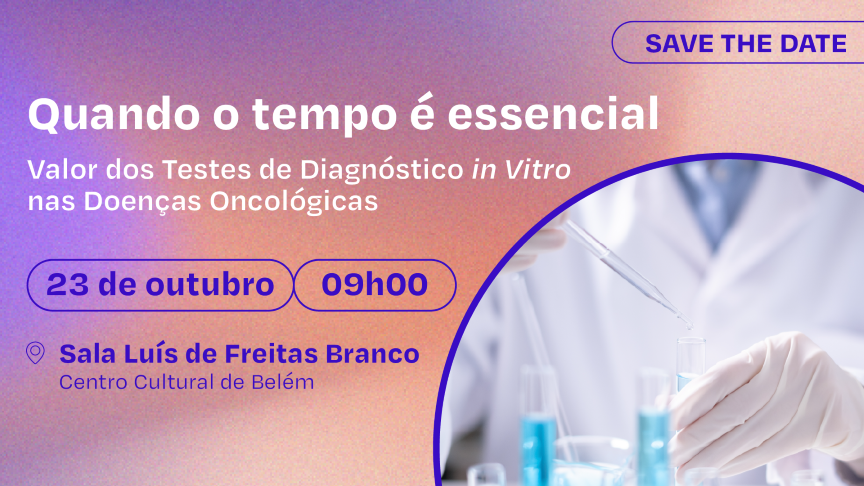 SAVE THE DATE

Quando o tempo é essencial

Valor dos Testes de Diagnóstico in Vitro nas Doenças Oncológicas

23 de outubro 09h00

Sala Luís de Freitas Branco
Centro Cultural de Belém